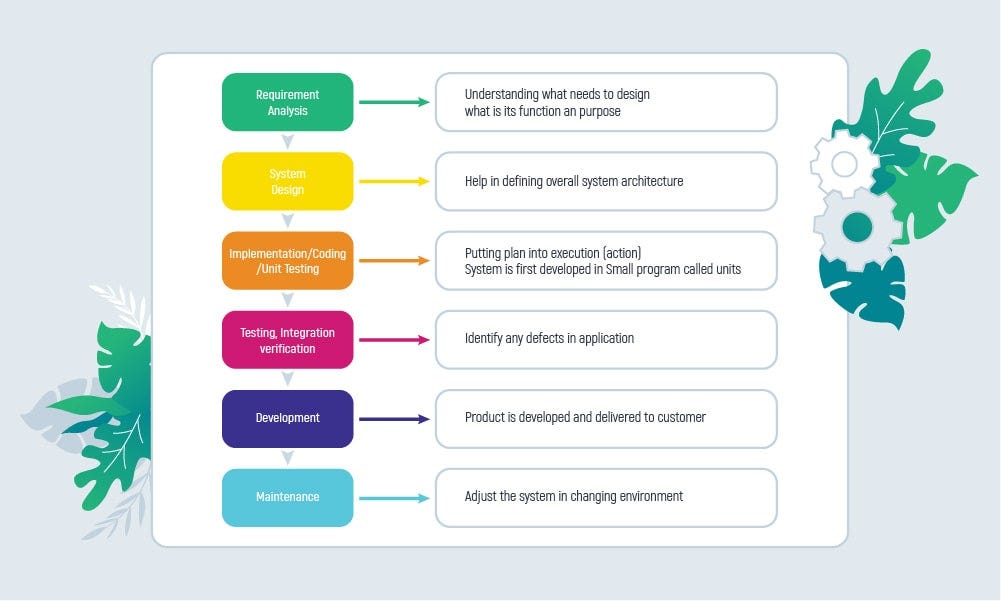 Requirement Analysis

Understanding what needs to design what is its function an purpose

System Design

Help in defining overall system architecture

Implementation/Coding /Unit Testing

Putting plan into execution (action)
System is first developed in Small program called units

Testing, Integration verification

Identify any defects in application

Development

Product is developed and delivered to customer

Maintenance

Adjust the system in changing environment